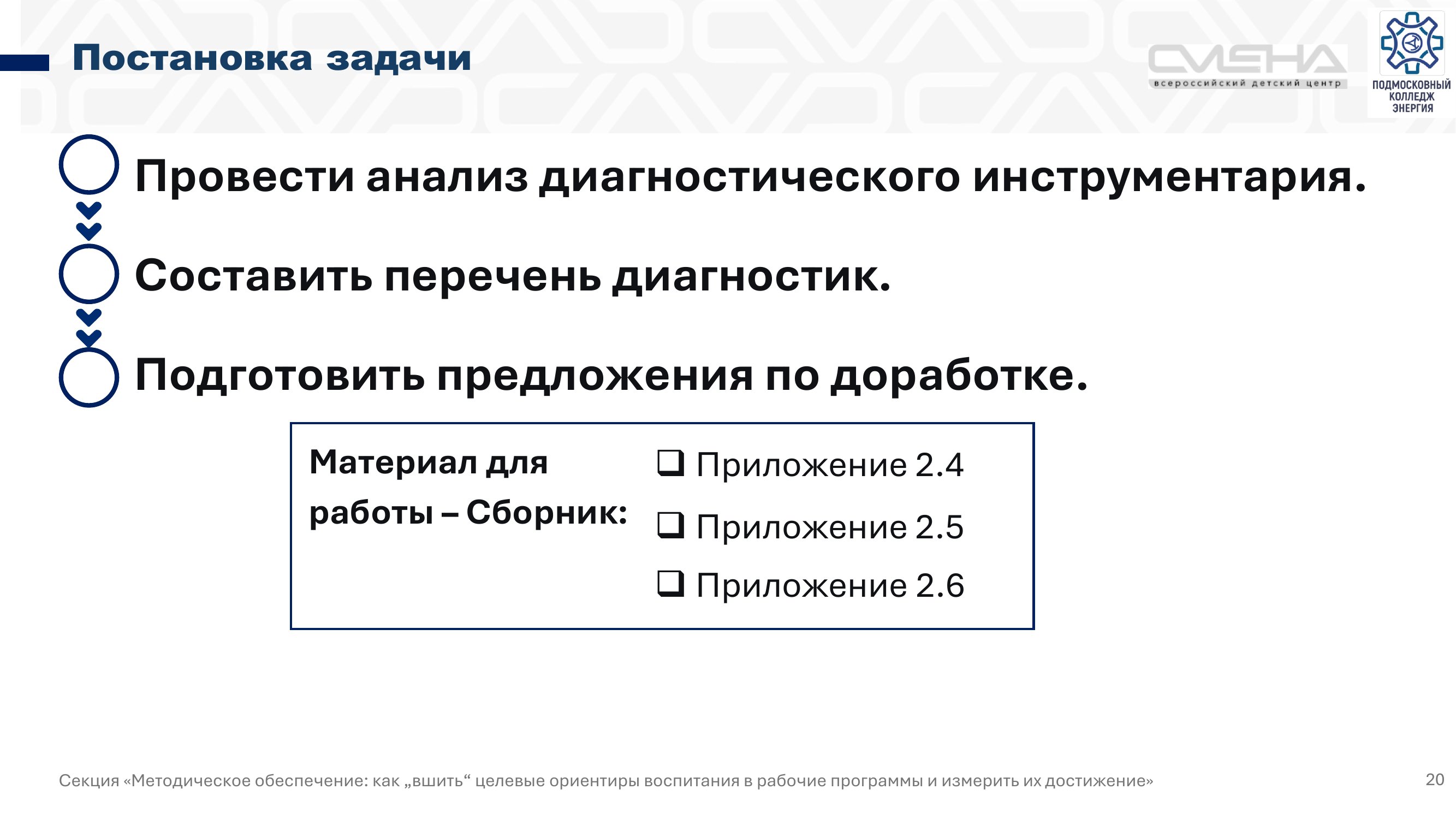 Постановка задачи

СМЕНА
всероссийский детский центр

ПОДМОСКОВНЫЙ КОЛЛЕДЖ ЭНЕРГИЯ

Провести анализ диагностического инструментария.

Составить перечень диагностик.

Подготовить предложения по доработке.

Материал для работы – Сборник:

❑ Приложение 2.4
❑ Приложение 2.5
❑ Приложение 2.6

Секция «Методическое обеспечение: как „вшить“ целевые ориентиры воспитания в рабочие программы и измерить их достижение»

20